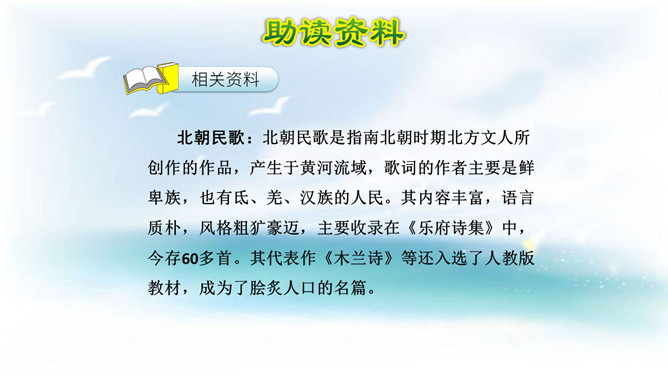 助读资料

相关资料

北朝民歌：北朝民歌是指南北朝时期北方文人所创作的作品，产生于黄河流域，歌词的作者主要是鲜卑族，也有氐、羌、汉族的人民。其内容丰富，语言质朴，风格粗犷豪迈，主要收录在《乐府诗集》中，今存60多首。其代表作《木兰诗》等还入选了人教版教材，成为了脍炙人口的名篇。